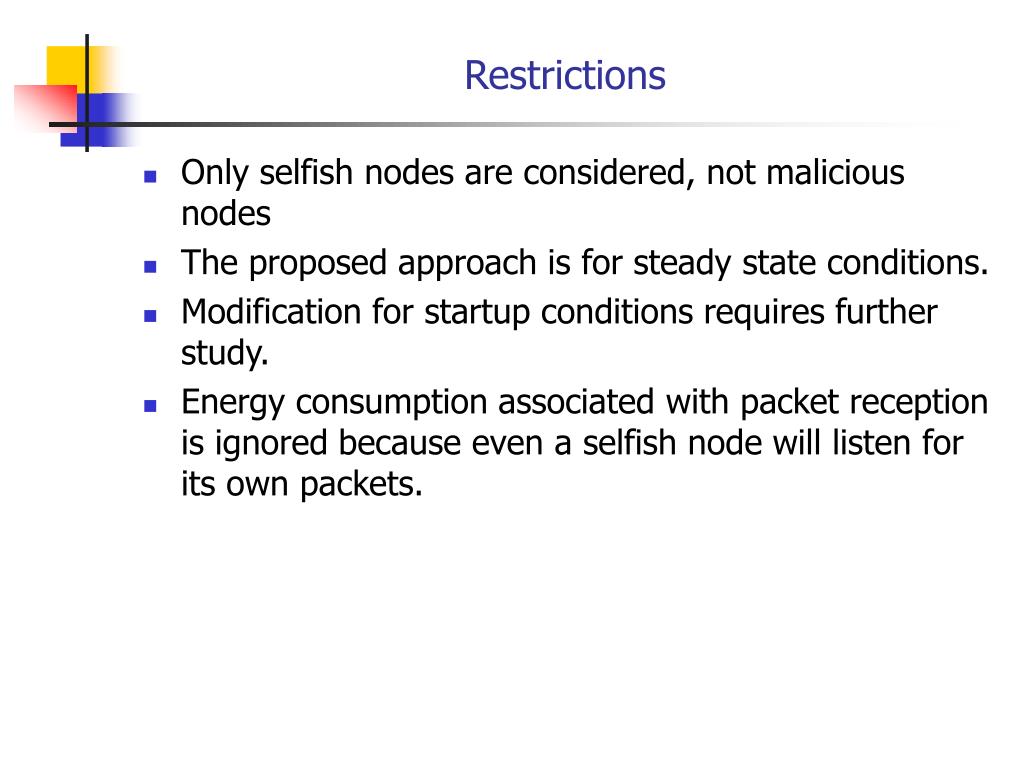 Restrictions

- Only selfish nodes are considered, not malicious nodes
- The proposed approach is for steady state conditions.
- Modification for startup conditions requires further study.
- Energy consumption associated with packet reception is ignored because even a selfish node will listen for its own packets.